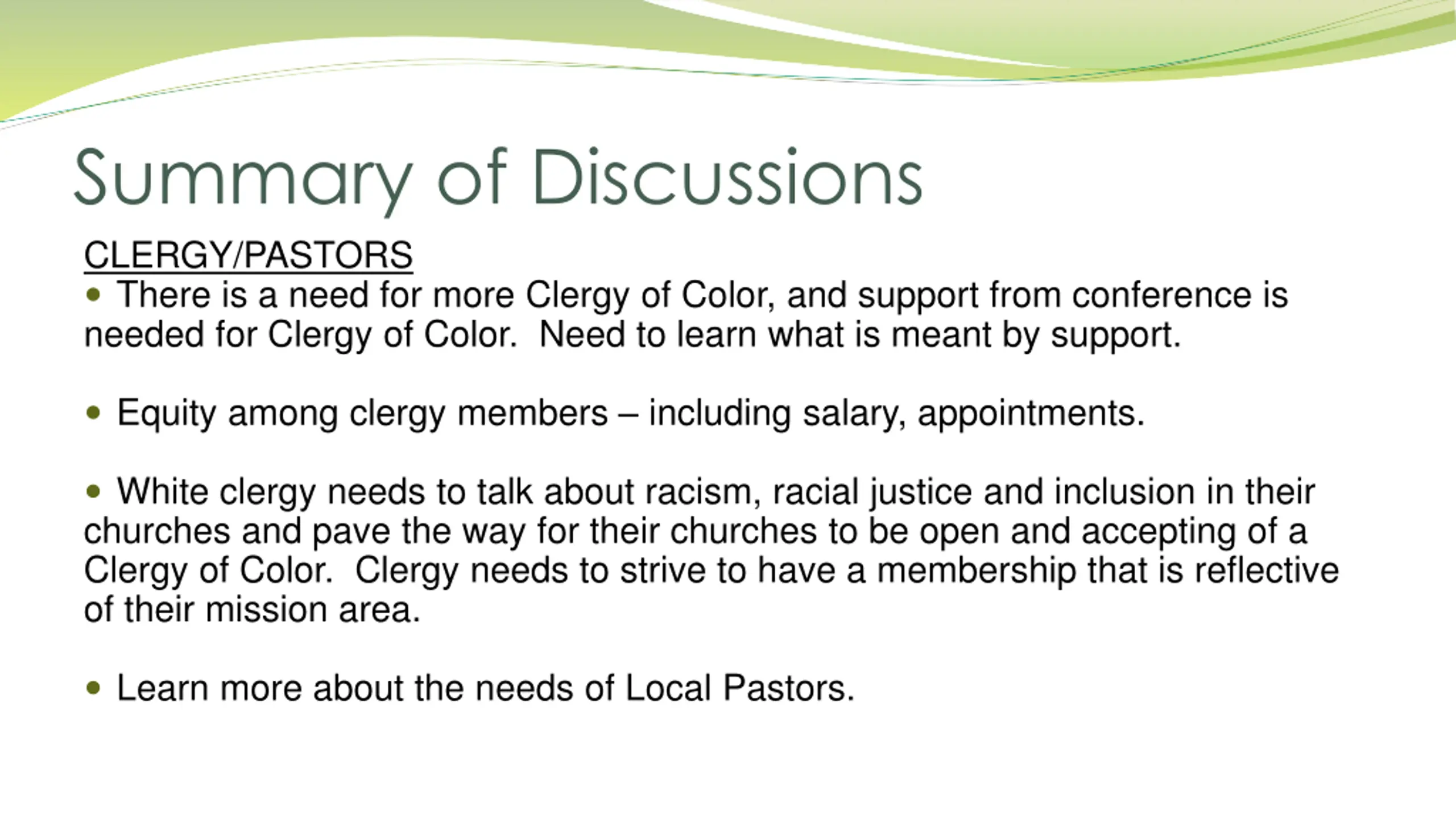 Summary of Discussions

CLERGY/PASTORS

• There is a need for more Clergy of Color, and support from conference is needed for Clergy of Color. Need to learn what is meant by support.

• Equity among clergy members – including salary, appointments.

• White clergy needs to talk about racism, racial justice and inclusion in their churches and pave the way for their churches to be open and accepting of a Clergy of Color. Clergy needs to strive to have a membership that is reflective of their mission area.

• Learn more about the needs of Local Pastors.